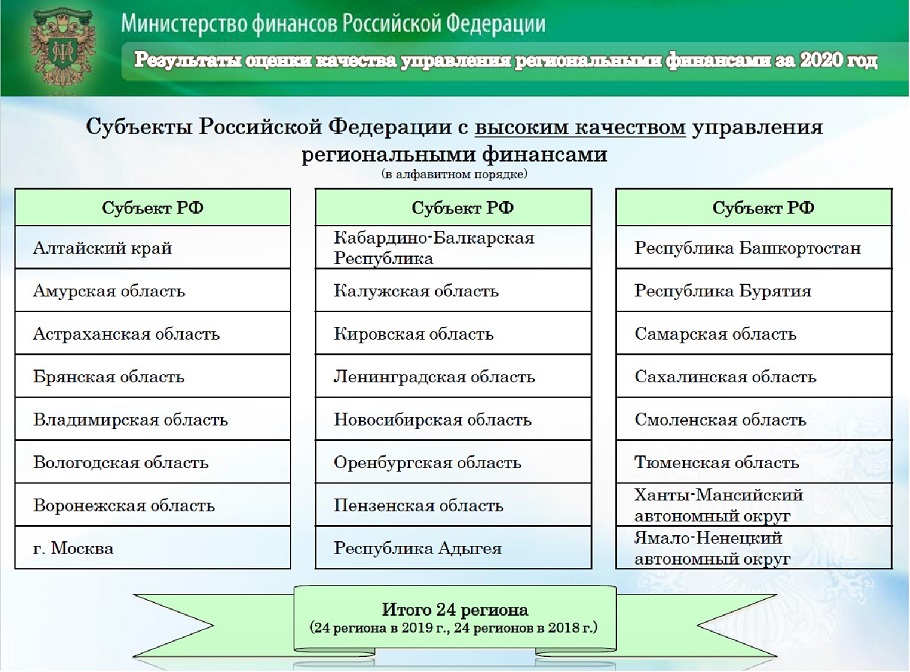 Министерство финансов Российской Федерации

Результаты оценки качества управления региональными финансами за 2020 год

Субъекты Российской Федерации с высоким качеством управления региональными финансами
(в алфавитном порядке)

| Субъект РФ |
|---|
| Алтайский край |
| Амурская область |
| Астраханская область |
| Брянская область |
| Владимирская область |
| Вологодская область |
| Воронежская область |
| г. Москва |

| Субъект РФ |
|---|
| Кабардино-Балкарская Республика |
| Калужская область |
| Кировская область |
| Ленинградская область |
| Новосибирская область |
| Оренбургская область |
| Пензенская область |
| Республика Адыгея |

| Субъект РФ |
|---|
| Республика Башкортостан |
| Республика Бурятия |
| Самарская область |
| Сахалинская область |
| Смоленская область |
| Тюменская область |
| Ханты-Мансийский автономный округ |
| Ямало-Ненецкий автономный округ |

Итого 24 региона
(24 региона в 2019 г., 24 регионов в 2018 г.)